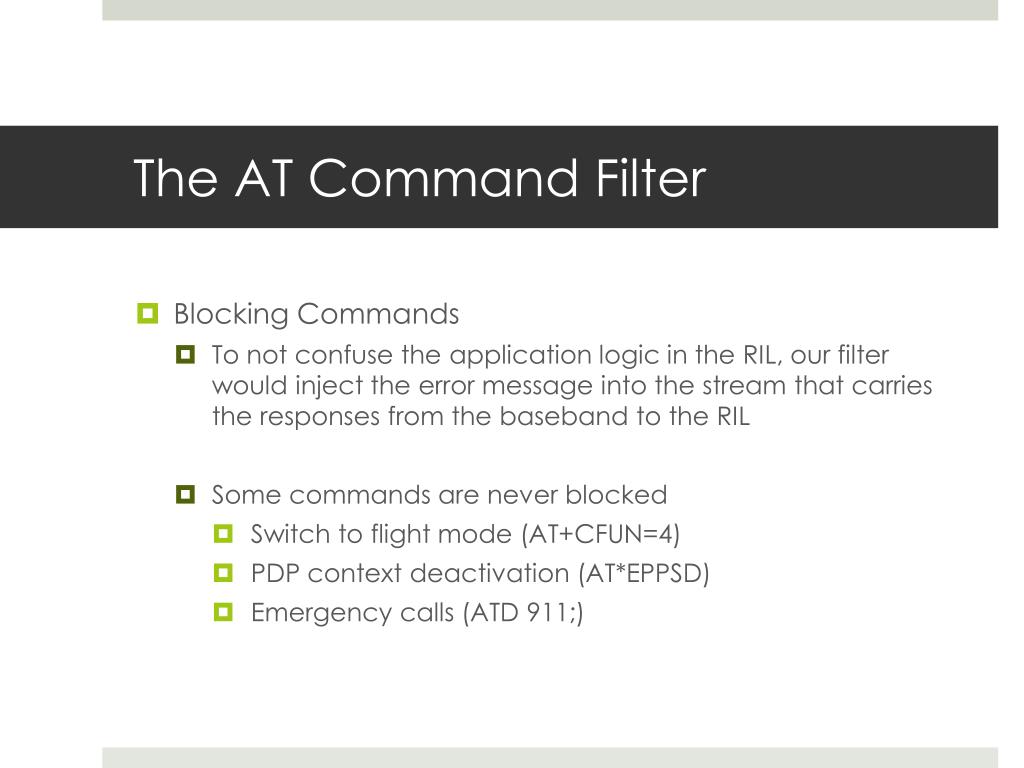 The AT Command Filter

Blocking Commands

To not confuse the application logic in the RIL, our filter would inject the error message into the stream that carries the responses from the baseband to the RIL

Some commands are never blocked

Switch to flight mode (AT+CFUN=4)

PDP context deactivation (AT*EPPSD)

Emergency calls (ATD 911;)